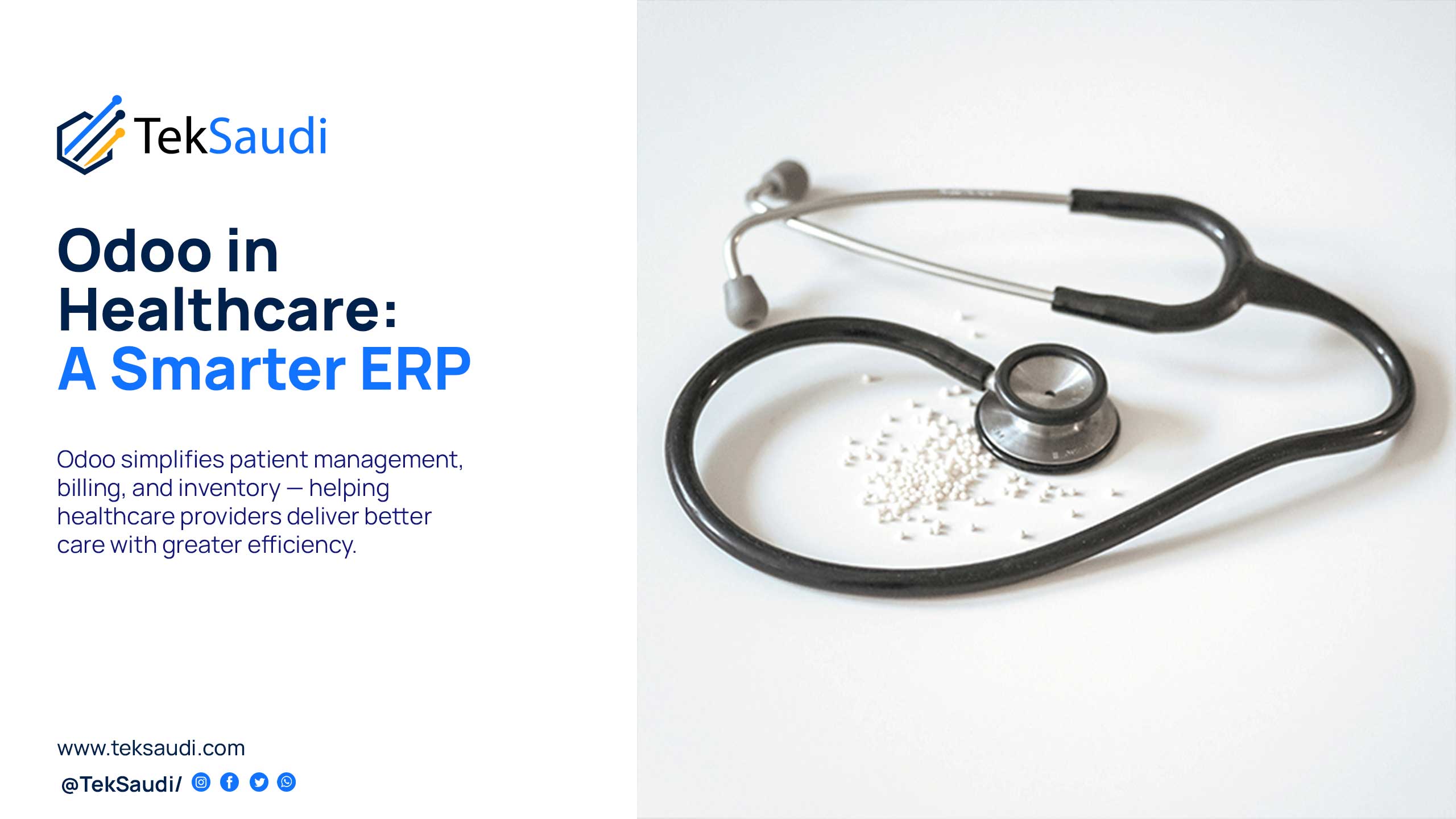 TekSaudi

Odoo in Healthcare: A Smarter ERP

Odoo simplifies patient management, billing, and inventory — helping healthcare providers deliver better care with greater efficiency.

www.teksaudi.com

@TekSaudi/